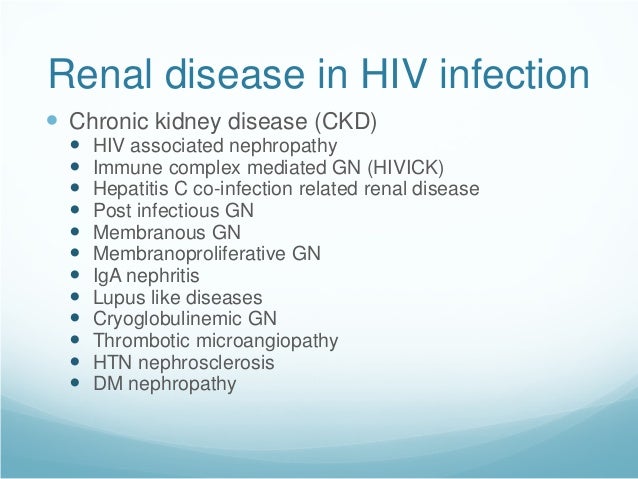 Renal disease in HIV infection

- Chronic kidney disease (CKD)
  - HIV associated nephropathy
  - Immune complex mediated GN (HIVICK)
  - Hepatitis C co-infection related renal disease
  - Post infectious GN
  - Membranous GN
  - Membranoproliferative GN
  - IgA nephritis
  - Lupus like diseases
  - Cryoglobulinemic GN
  - Thrombotic microangiopathy
  - HTN nephrosclerosis
  - DM nephropathy